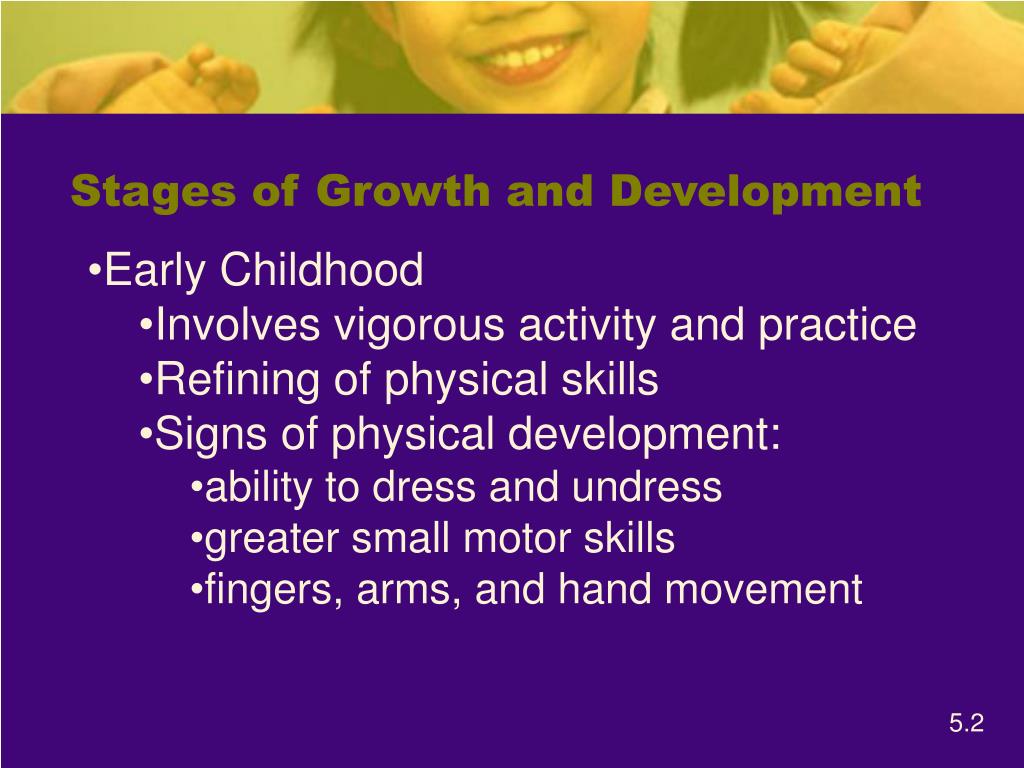 Stages of Growth and Development

•Early Childhood
•Involves vigorous activity and practice
•Refining of physical skills
•Signs of physical development:
•ability to dress and undress
•greater small motor skills
•fingers, arms, and hand movement

5.2